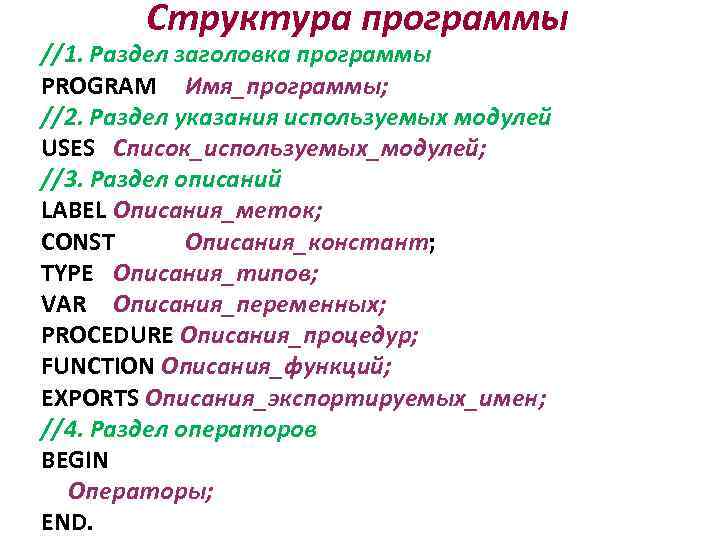 Структура программы

//1. Раздел заголовка программы
PROGRAM Имя_программы;
//2. Раздел указания используемых модулей
USES Список_используемых_модулей;
//3. Раздел описаний
LABEL Описания_меток;
CONST Описания_констант;
TYPE Описания_типов;
VAR Описания_переменных;
PROCEDURE Описания_процедур;
FUNCTION Описания_функций;
EXPORTS Описания_экспортируемых_имен;
//4. Раздел операторов
BEGIN
Операторы;
END.